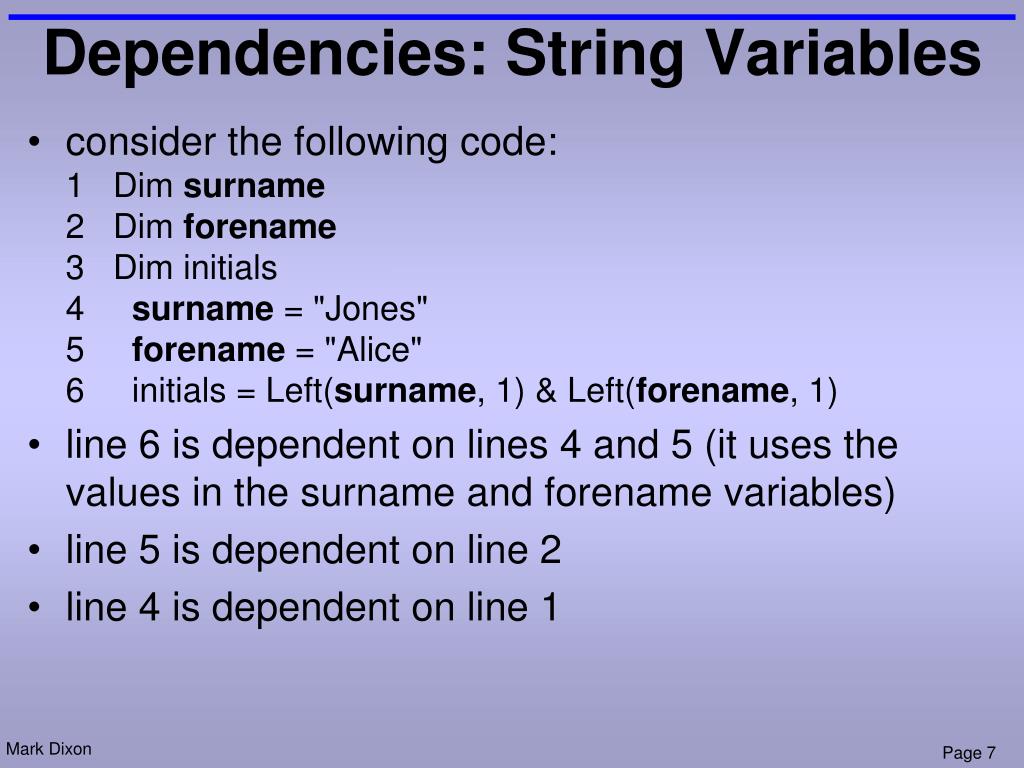 Dependencies: String Variables

• consider the following code:
1 Dim surname
2 Dim forename
3 Dim initials
4 surname = "Jones"
5 forename = "Alice"
6 initials = Left(surname, 1) & Left(forename, 1)

• line 6 is dependent on lines 4 and 5 (it uses the values in the surname and forename variables)

• line 5 is dependent on line 2

• line 4 is dependent on line 1

Mark Dixon

Page 7